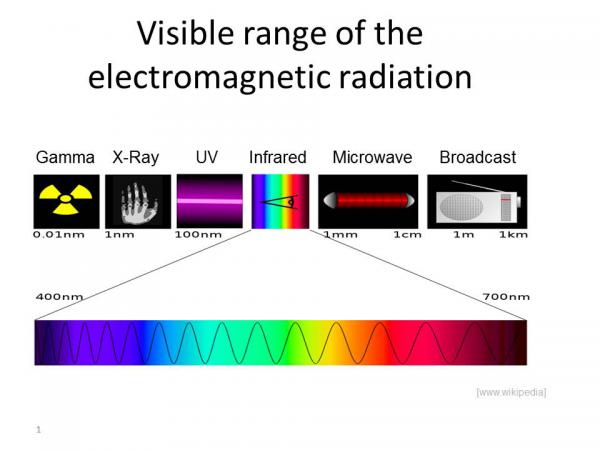 Visible range of the electromagnetic radiation

Gamma X-Ray UV Infrared Microwave Broadcast

0.01nm 1nm 100nm 1mm 1cm 1m 1km

400nm 700nm

[www.wikipedia]

1